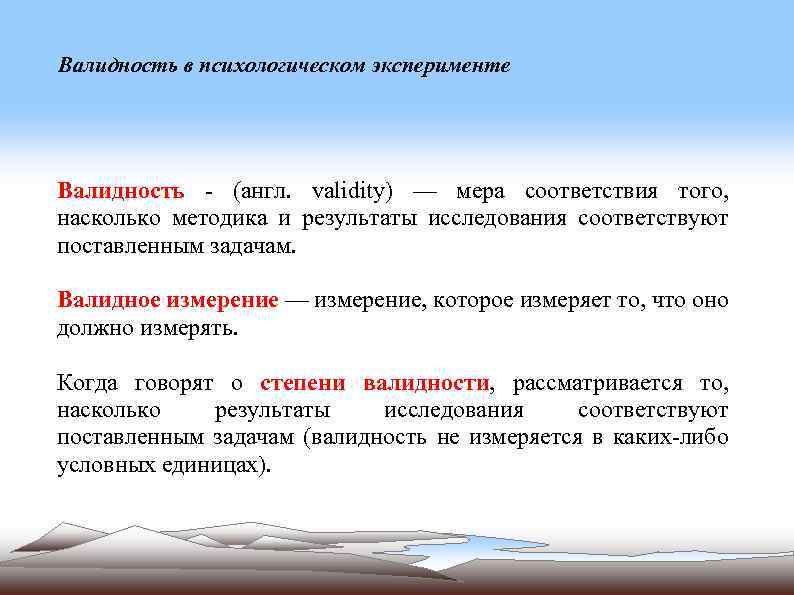 Валидность в психологическом эксперименте

Валидность - (англ. validity) — мера соответствия того, насколько методика и результаты исследования соответствуют поставленным задачам.

Валидное измерение — измерение, которое измеряет то, что оно должно измерять.

Когда говорят о степени валидности, рассматривается то, насколько результаты исследования соответствуют поставленным задачам (валидность не измеряется в каких-либо условных единицах).